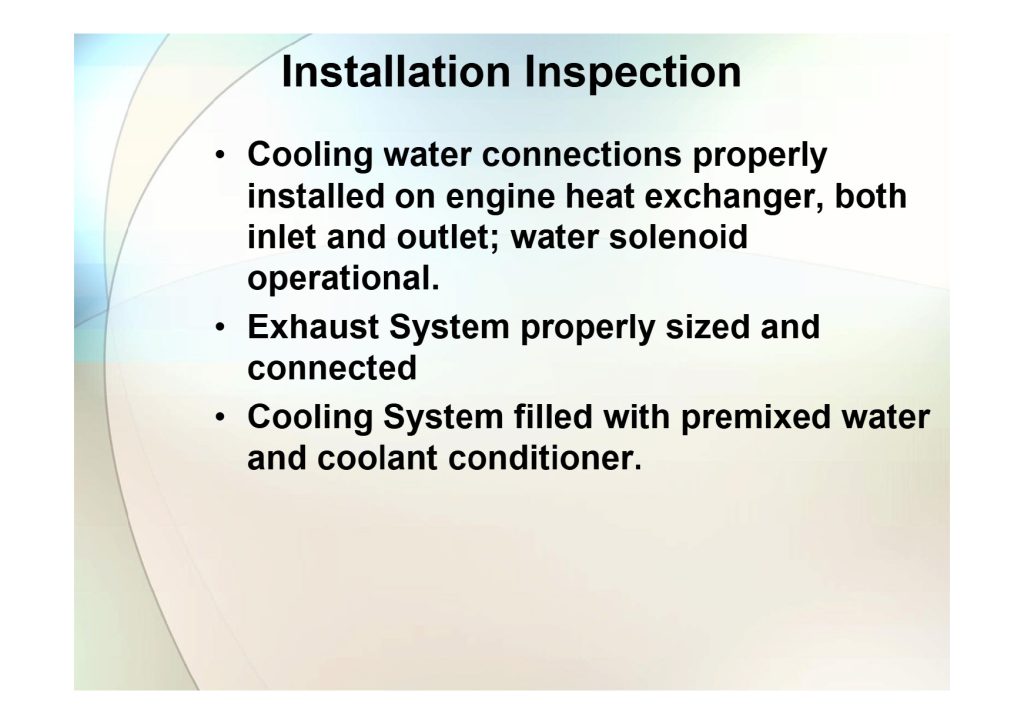 Installation Inspection

• Cooling water connections properly installed on engine heat exchanger, both inlet and outlet; water solenoid operational.
• Exhaust System properly sized and connected
• Cooling System filled with premixed water and coolant conditioner.